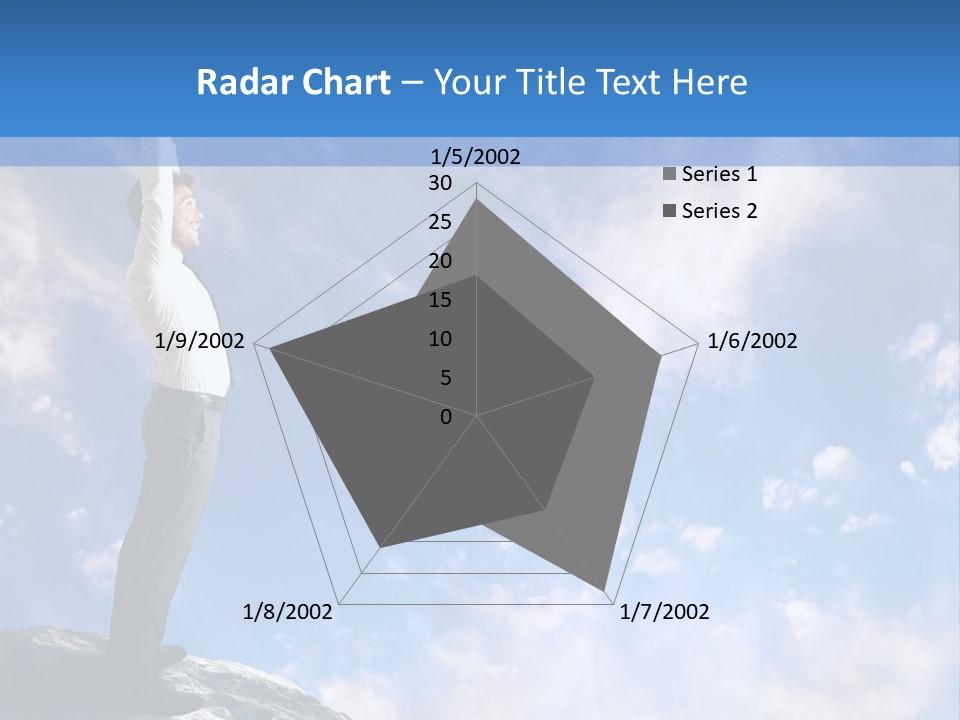 Radar Chart – Your Title Text Here

1/5/2002
30
25
20
15
10
5
0
1/6/2002
1/7/2002
1/8/2002
1/9/2002

Series 1
Series 2